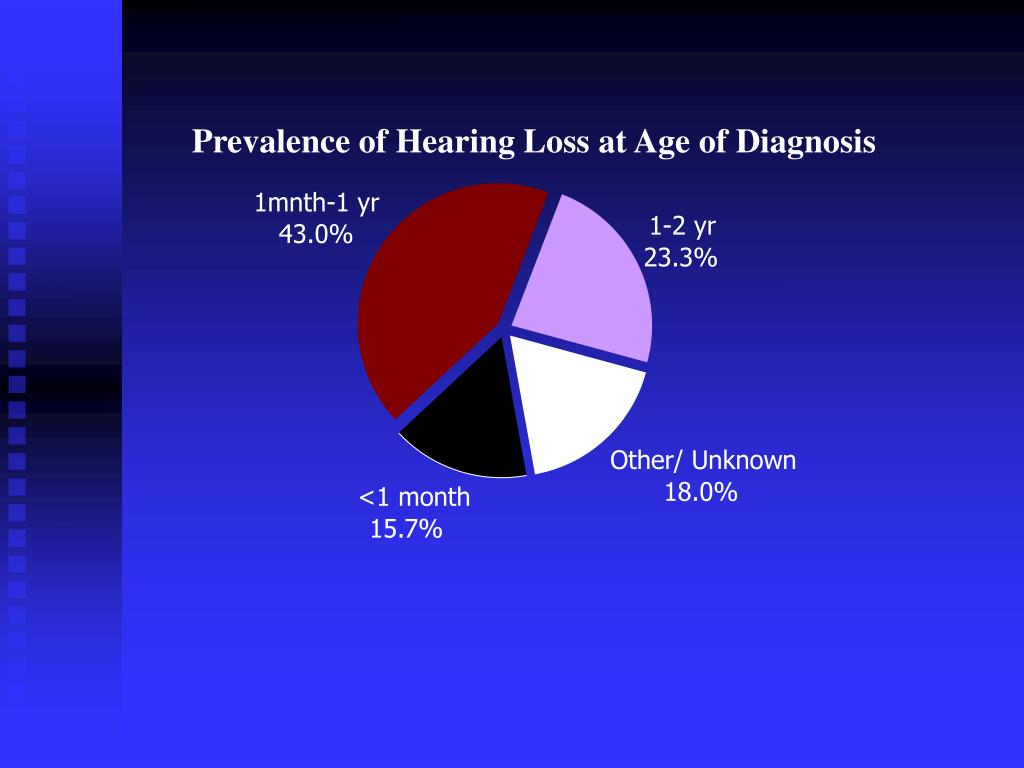 Prevalence of Hearing Loss at Age of Diagnosis

1mnth-1 yr
43.0%

1-2 yr
23.3%

Other/ Unknown
18.0%

<1 month
15.7%